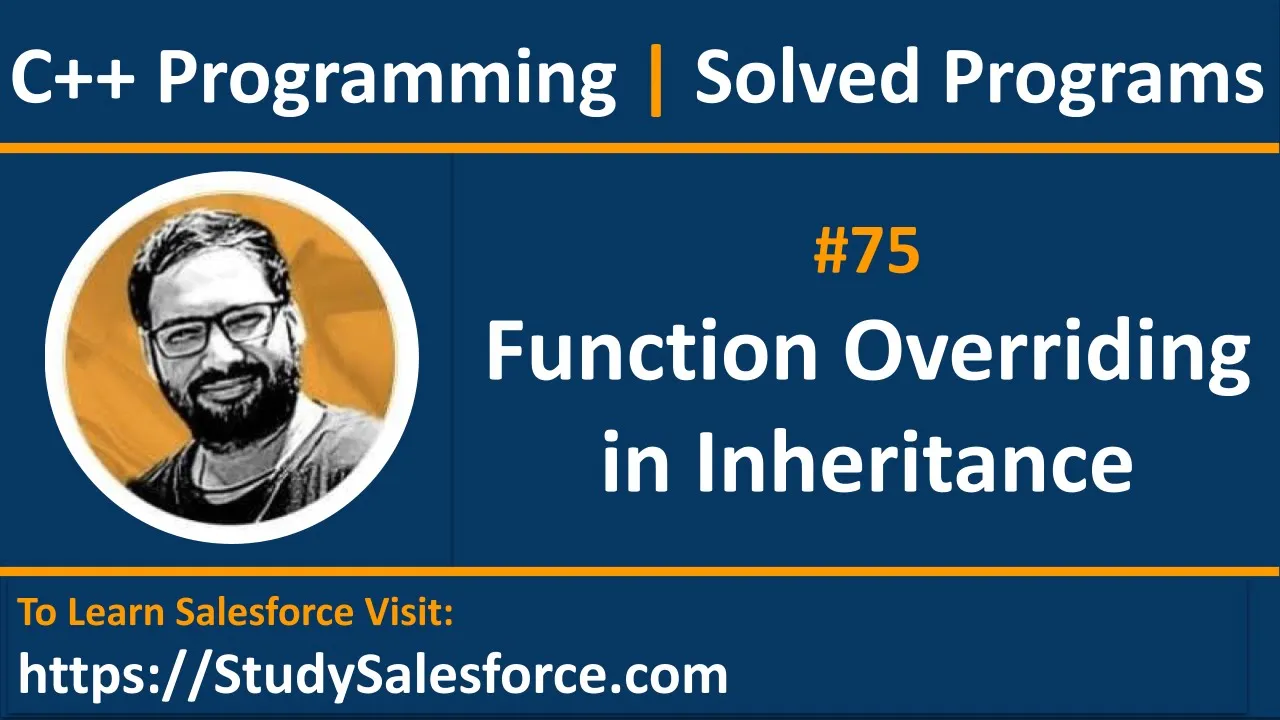 C++ Programming | Solved Programs

#75

Function Overriding in Inheritance

To Learn Salesforce Visit:

https://StudySalesforce.com